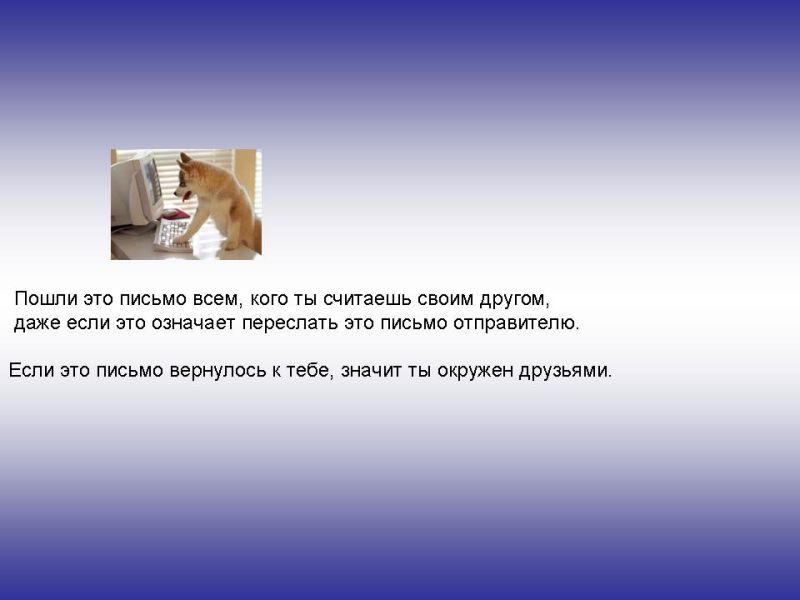 Пошли это письмо всем, кого ты считаешь своим другом, даже если это означает переслать это письмо отправителю.

Если это письмо вернулось к тебе, значит ты окружен друзьями.